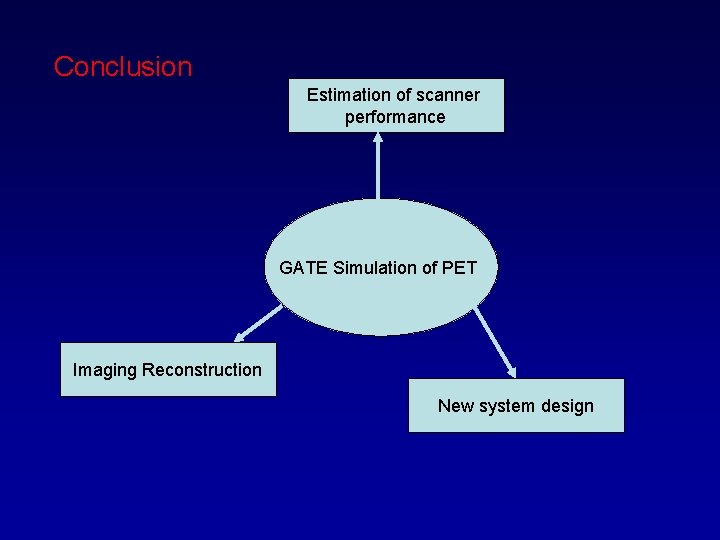 Conclusion

Estimation of scanner performance

GATE Simulation of PET

Imaging Reconstruction

New system design